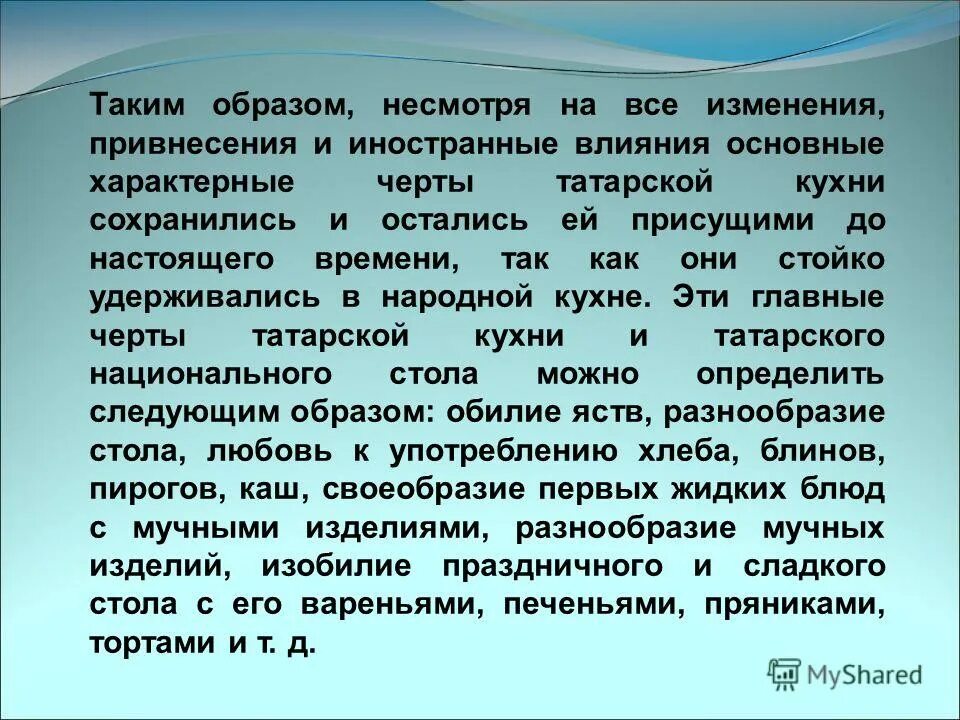 Таким образом, несмотря на все изменения, привнесения и иностранные влияния основные характерные черты татарской кухни сохранились и остались ей присущими до настоящего времени, так как они стойко удерживались в народной кухне. Эти главные черты татарской кухни и татарского национального стола можно определить следующим образом: обилие яств, разнообразие стола, любовь к употреблению хлеба, блинов, пирогов, каш, своеобразие первых жидких блюд с мучными изделиями, разнообразие мучных изделий, изобилие праздничного и сладкого стола с его вареньями, печеньями, пряниками, тортами и т. д.

MyShared